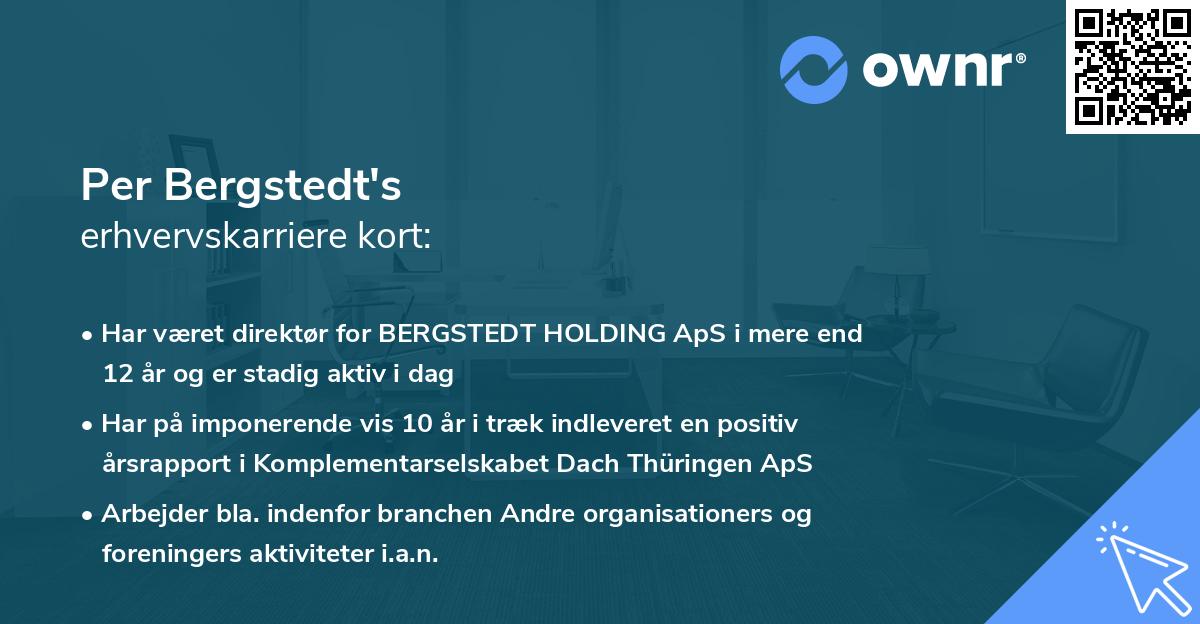 ownr®

Per Bergstedt's
erhvervskarriere kort:

• Har været direktør for BERGSTEDT HOLDING ApS i mere end 12 år og er stadig aktiv i dag

• Har på imponerende vis 10 år i træk indleveret en positiv årsrapport i Komplementarselskabet Dach Thüringen ApS

• Arbejder bla. indenfor branchen Andre organisationers og foreningers aktiviteter i.a.n.